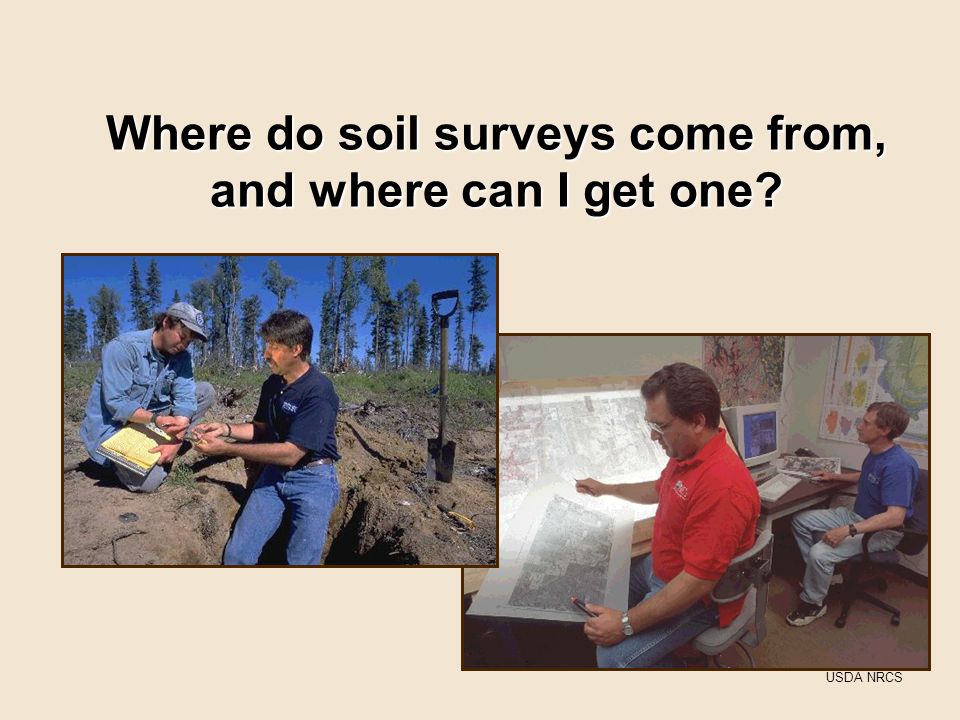 Where do soil surveys come from, and where can I get one?

USDA NRCS